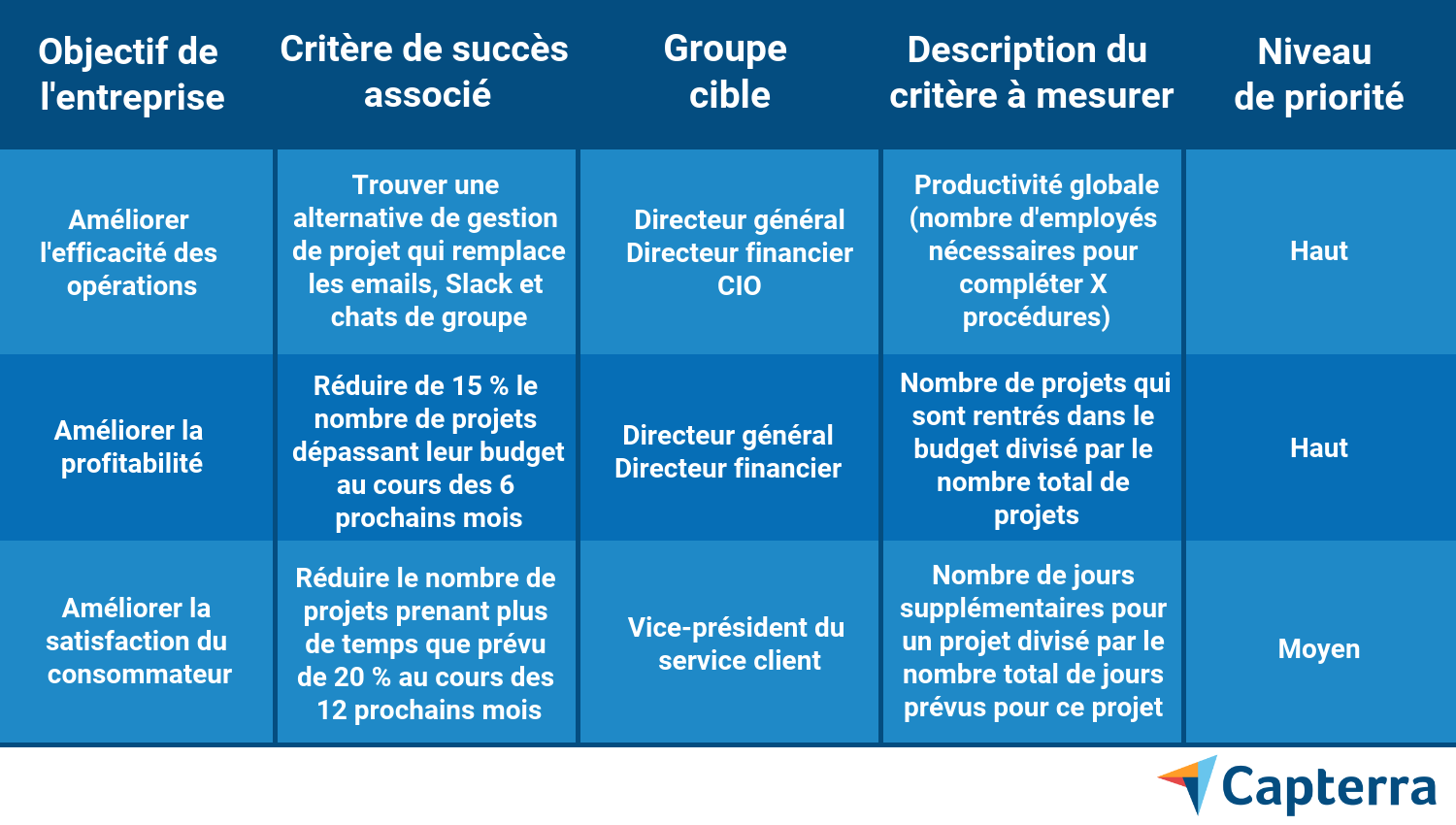 | Objectif de l'entreprise | Critère de succès associé | Groupe cible | Description du critère à mesurer | Niveau de priorité |
|---|---|---|---|---|
| Améliorer l'efficacité des opérations | Trouver une alternative de gestion de projet qui remplace les emails, Slack et chats de groupe | Directeur général Directeur financier CIO | Productivité globale (nombre d'employés nécessaires pour compléter X procédures) | Haut |
| Améliorer la profitabilité | Réduire de 15 % le nombre de projets dépassant leur budget au cours des 6 prochains mois | Directeur général Directeur financier | Nombre de projets qui sont rentrés dans le budget divisé par le nombre total de projets | Haut |
| Améliorer la satisfaction du consommateur | Réduire le nombre de projets prenant plus de temps que prévu de 20 % au cours des 12 prochains mois | Vice-président du service client | Nombre de jours supplémentaires pour un projet divisé par le nombre total de jours prévus pour ce projet | Moyen |

Capterra